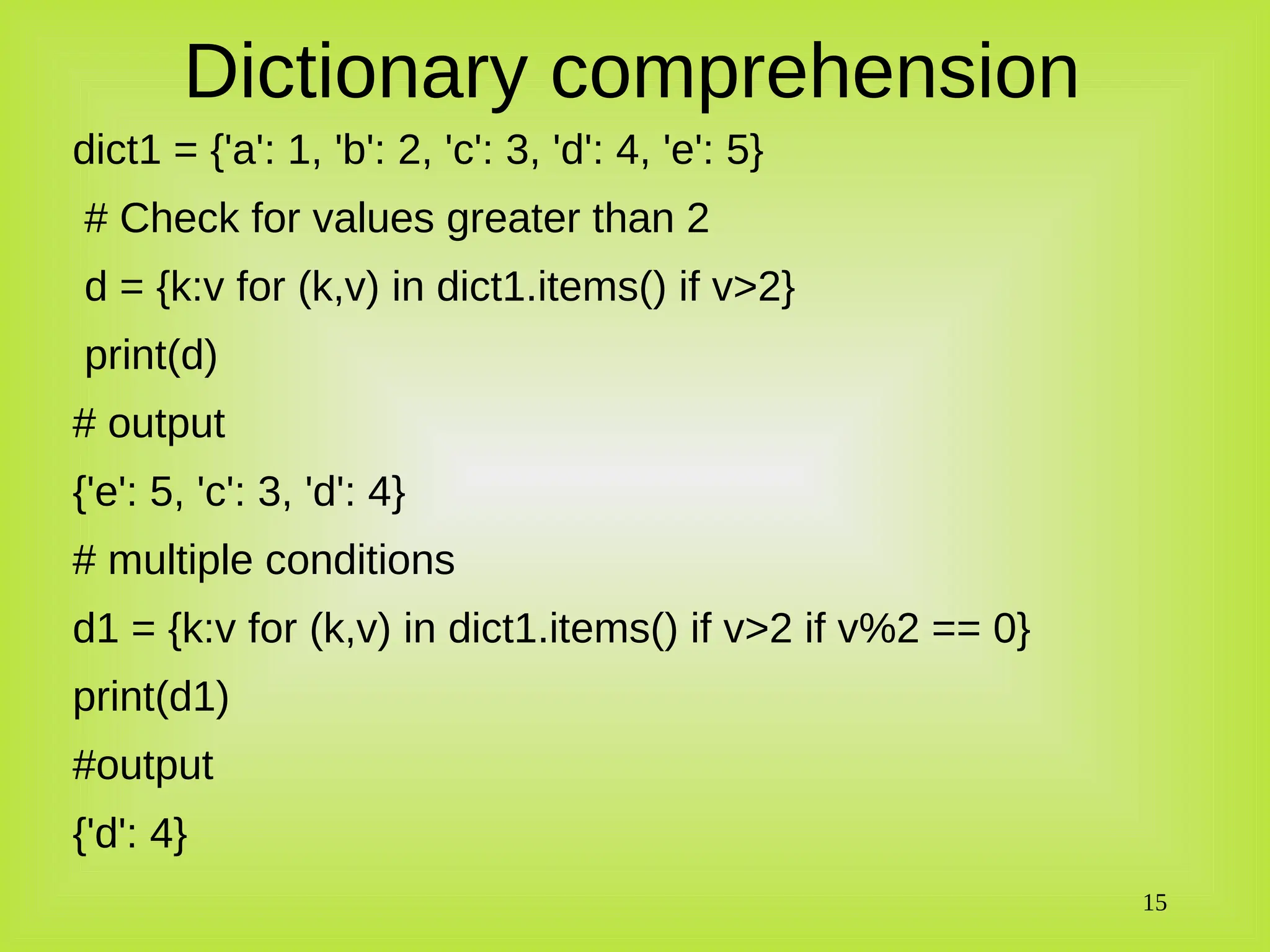 Dictionary comprehension

dict1 = {'a': 1, 'b': 2, 'c': 3, 'd': 4, 'e': 5}

# Check for values greater than 2

d = {k:v for (k,v) in dict1.items() if v>2}

print(d)

# output

{'e': 5, 'c': 3, 'd': 4}

# multiple conditions

d1 = {k:v for (k,v) in dict1.items() if v>2 if v%2 == 0}

print(d1)

#output

{'d': 4}

15